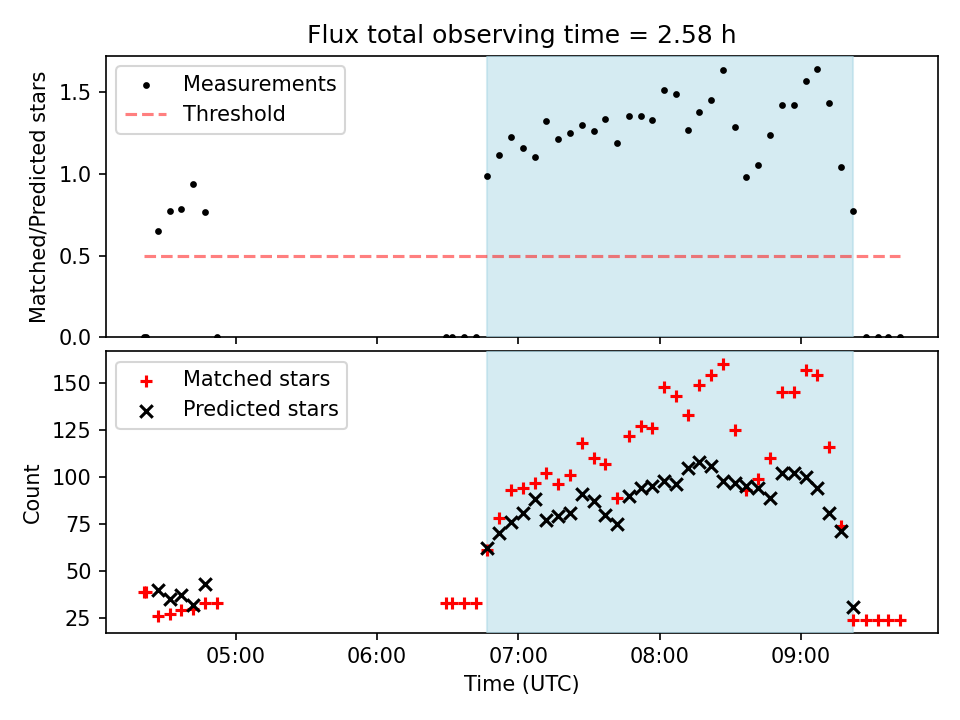 Flux total observing time = 2.58 h

Measurements
Threshold

Matched/Predicted stars

1.5
1.0
0.5
0.0

Matched stars
Predicted stars

Count

150
125
100
75
50
25

05:00
06:00
07:00
08:00
09:00

Time (UTC)